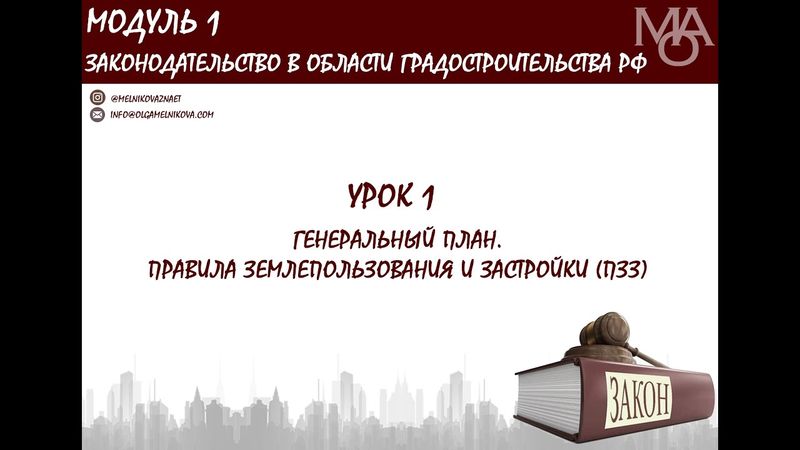 МОДУЛЬ 1
ЗАКОНОДАТЕЛЬСТВО В ОБЛАСТИ ГРАДОСТРОИТЕЛЬСТВА РФ

МО

@MELNIKOVAZNAET
INFO@OLGAMELNIKOVA.COM

УРОК 1

ГЕНЕРАЛЬНЫЙ ПЛАН.
ПРАВИЛА ЗЕМЛЕПОЛЬЗОВАНИЯ И ЗАСТРОЙКИ (ПЗЗ)

ЗАКОН